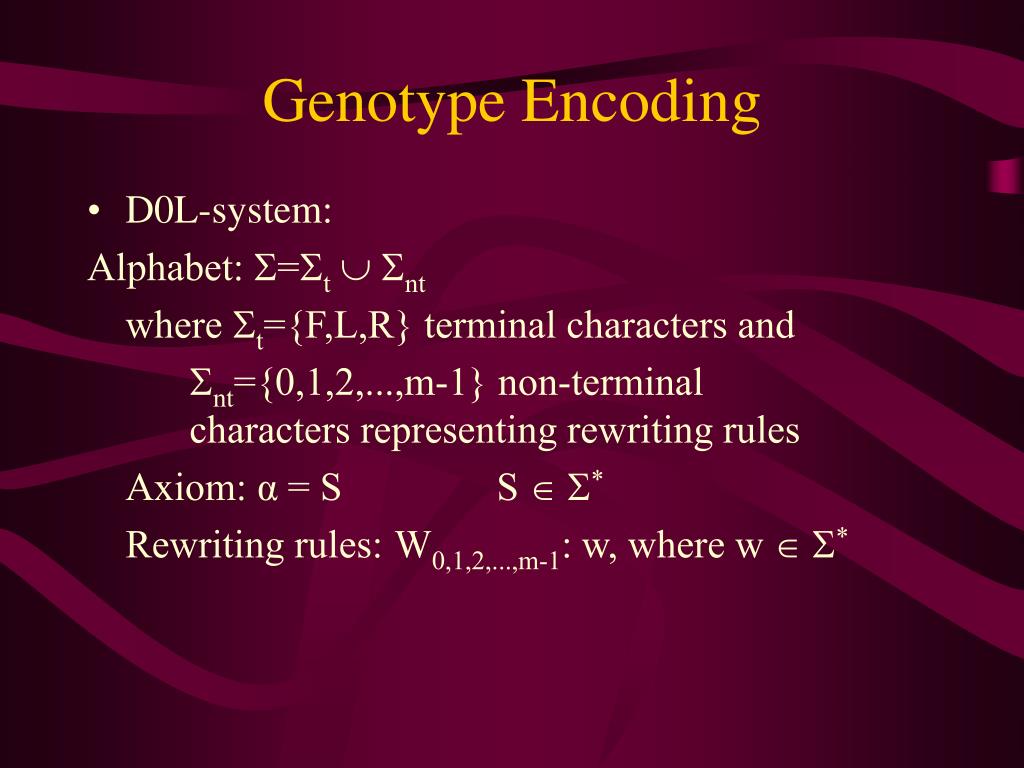 Genotype Encoding

• D0L-system:

Alphabet: $\Sigma=\Sigma_t \cup \Sigma_{nt}$

where $\Sigma_t=\{F,L,R\}$ terminal characters and

$\Sigma_{nt}=\{0,1,2,...,m-1\}$ non-terminal characters representing rewriting rules

Axiom: $\alpha = S$ $S \in \Sigma^*$

Rewriting rules: $W_{0,1,2,...,m-1}$: w, where $w \in \Sigma^*$